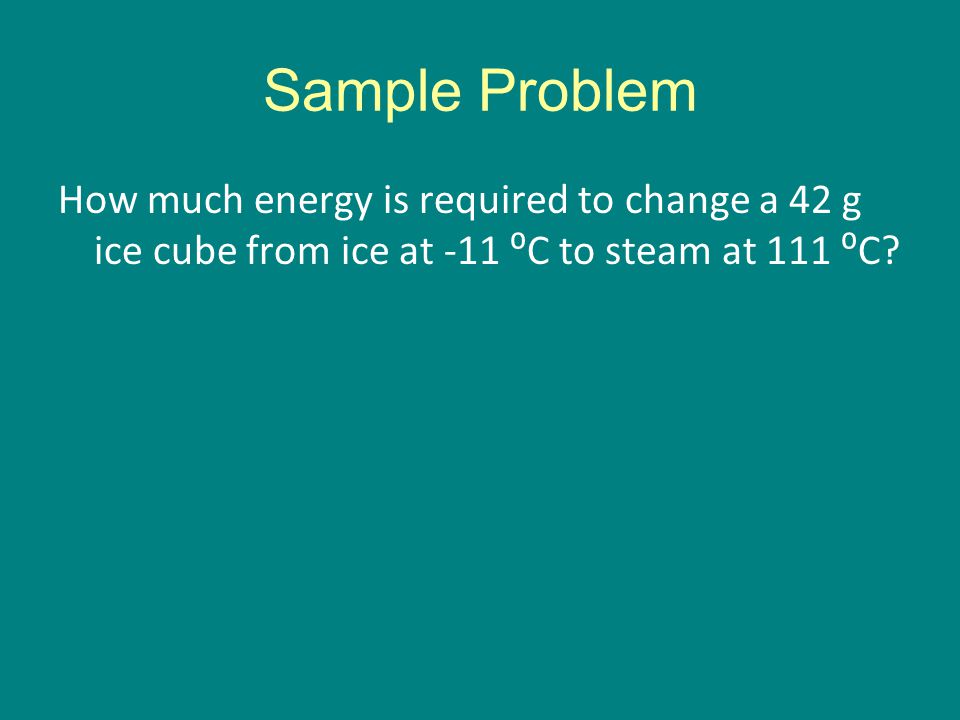 Sample Problem

How much energy is required to change a 42 g ice cube from ice at -11 ºC to steam at 111 ºC?